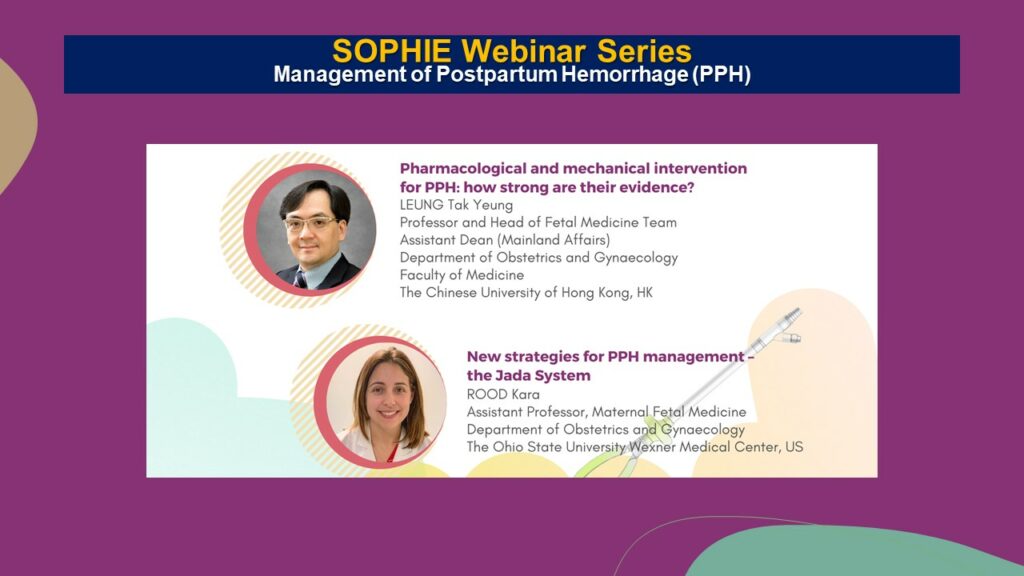 SOPHIE Webinar Series
Management of Postpartum Hemorrhage (PPH)

Pharmacological and mechanical intervention for PPH: how strong are their evidence?
LEUNG Tak Yeung
Professor and Head of Fetal Medicine Team
Assistant Dean (Mainland Affairs)
Department of Obstetrics and Gynaecology
Faculty of Medicine
The Chinese University of Hong Kong, HK

New strategies for PPH management – the Jada System
ROOD Kara
Assistant Professor, Maternal Fetal Medicine
Department of Obstetrics and Gynaecology
The Ohio State University Wexner Medical Center, US